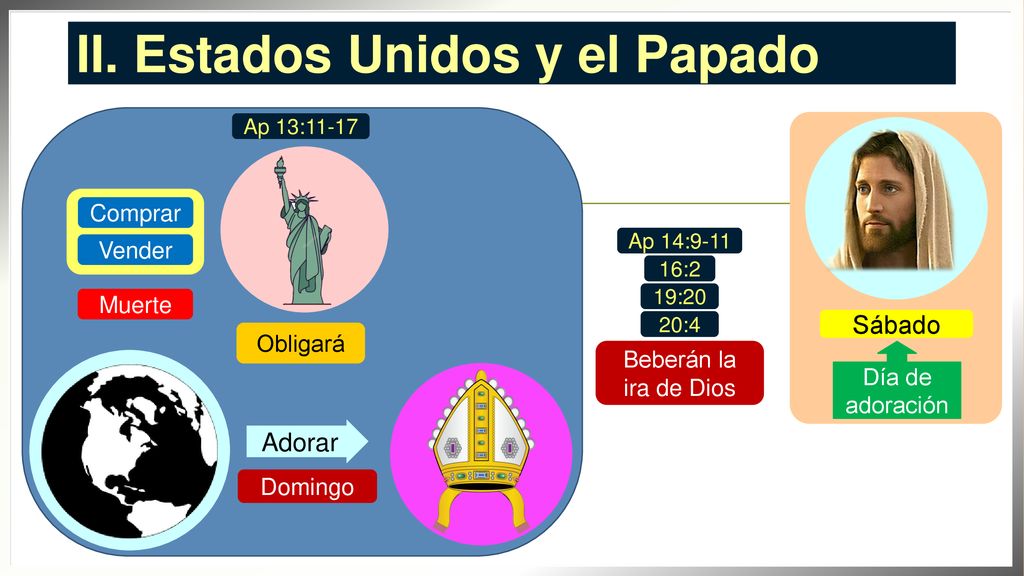 II. Estados Unidos y el Papado

Ap 13:11-17

Comprar

Vender

Muerte

Obligará

Adorar

Domingo

Ap 14:9-11

16:2

19:20

20:4

Beberán la ira de Dios

Sábado

Día de adoración